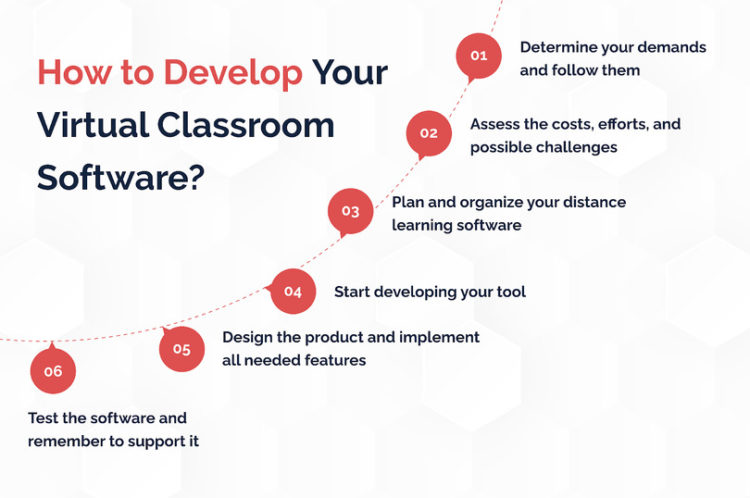 How to Develop Your Virtual Classroom Software?

01 Determine your demands and follow them

02 Assess the costs, efforts, and possible challenges

03 Plan and organize your distance learning software

04 Start developing your tool

05 Design the product and implement all needed features

06 Test the software and remember to support it